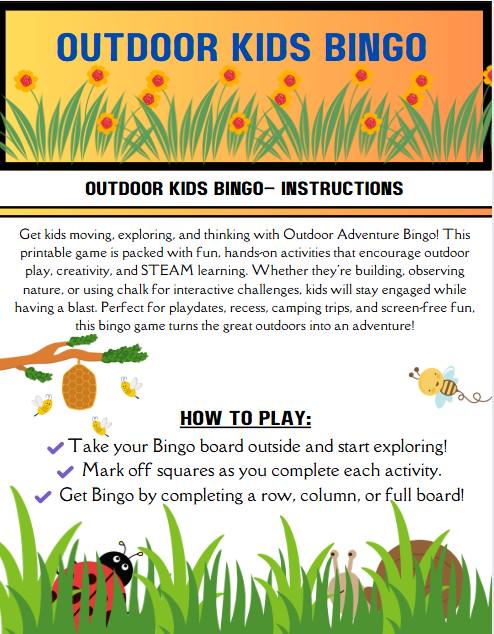 OUTDOOR KIDS BINGO

OUTDOOR KIDS BINGO– INSTRUCTIONS

Get kids moving, exploring, and thinking with Outdoor Adventure Bingo! This printable game is packed with fun, hands-on activities that encourage outdoor play, creativity, and STEAM learning. Whether they're building, observing nature, or using chalk for interactive challenges, kids will stay engaged while having a blast. Perfect for playdates, recess, camping trips, and screen-free fun, this bingo game turns the great outdoors into an adventure!

HOW TO PLAY:

✔ Take your Bingo board outside and start exploring!

✔ Mark off squares as you complete each activity.

✔ Get Bingo by completing a row, column, or full board!